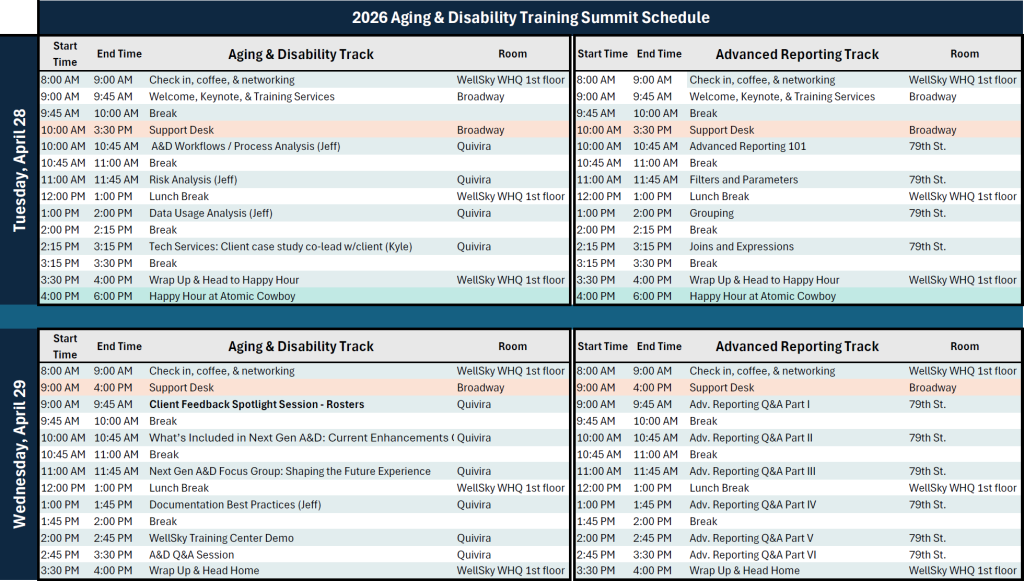 2026 Aging & Disability Training Summit Schedule

Tuesday, April 28

| Start Time | End Time | Aging & Disability Track | Room |
|---|---|---|---|
| 8:00 AM | 9:00 AM | Check in, coffee, & networking | WellSky WHQ 1st floor |
| 9:00 AM | 9:45 AM | Welcome, Keynote, & Training Services | Broadway |
| 9:45 AM | 10:00 AM | Break | |
| 10:00 AM | 3:30 PM | Support Desk | Broadway |
| 10:00 AM | 10:45 AM | A&D Workflows / Process Analysis (Jeff) | Quivira |
| 10:45 AM | 11:00 AM | Break | |
| 11:00 AM | 11:45 AM | Risk Analysis (Jeff) | Quivira |
| 12:00 PM | 1:00 PM | Lunch Break | WellSky WHQ 1st floor |
| 1:00 PM | 2:00 PM | Data Usage Analysis (Jeff) | Quivira |
| 2:00 PM | 2:15 PM | Break | |
| 2:15 PM | 3:15 PM | Tech Services: Client case study co-lead w/client (Kyle) | Quivira |
| 3:15 PM | 3:30 PM | Break | |
| 3:30 PM | 4:00 PM | Wrap Up & Head to Happy Hour | WellSky WHQ 1st floor |
| 4:00 PM | 6:00 PM | Happy Hour at Atomic Cowboy | |

| Start Time | End Time | Advanced Reporting Track | Room |
|---|---|---|---|
| 8:00 AM | 9:00 AM | Check in, coffee, & networking | WellSky WHQ 1st floor |
| 9:00 AM | 9:45 AM | Welcome, Keynote, & Training Services | Broadway |
| 9:45 AM | 10:00 AM | Break | |
| 10:00 AM | 3:30 PM | Support Desk | Broadway |
| 10:00 AM | 10:45 AM | Advanced Reporting 101 | 79th St. |
| 10:45 AM | 11:00 AM | Break | |
| 11:00 AM | 11:45 AM | Filters and Parameters | 79th St. |
| 12:00 PM | 1:00 PM | Lunch Break | WellSky WHQ 1st floor |
| 1:00 PM | 2:00 PM | Grouping | 79th St. |
| 2:00 PM | 2:15 PM | Break | |
| 2:15 PM | 3:15 PM | Joins and Expressions | 79th St. |
| 3:15 PM | 3:30 PM | Break | |
| 3:30 PM | 4:00 PM | Wrap Up & Head to Happy Hour | WellSky WHQ 1st floor |
| 4:00 PM | 6:00 PM | Happy Hour at Atomic Cowboy | |

Wednesday, April 29

| Start Time | End Time | Aging & Disability Track | Room |
|---|---|---|---|
| 8:00 AM | 9:00 AM | Check in, coffee, & networking | WellSky WHQ 1st floor |
| 9:00 AM | 4:00 PM | Support Desk | Broadway |
| 9:00 AM | 9:45 AM | Client Feedback Spotlight Session - Rosters | Quivira |
| 9:45 AM | 10:00 AM | Break | |
| 10:00 AM | 10:45 AM | What's Included in Next Gen A&D: Current Enhancements ( | Quivira |
| 10:45 AM | 11:00 AM | Break | |
| 11:00 AM | 11:45 AM | Next Gen A&D Focus Group: Shaping the Future Experience | Quivira |
| 12:00 PM | 1:00 PM | Lunch Break | WellSky WHQ 1st floor |
| 1:00 PM | 1:45 PM | Documentation Best Practices (Jeff) | Quivira |
| 1:45 PM | 2:00 PM | Break | |
| 2:00 PM | 2:45 PM | WellSky Training Center Demo | Quivira |
| 2:45 PM | 3:30 PM | A&D Q&A Session | Quivira |
| 3:30 PM | 4:00 PM | Wrap Up & Head Home | WellSky WHQ 1st floor |

| Start Time | End Time | Advanced Reporting Track | Room |
|---|---|---|---|
| 8:00 AM | 9:00 AM | Check in, coffee, & networking | WellSky WHQ 1st floor |
| 9:00 AM | 4:00 PM | Support Desk | Broadway |
| 9:00 AM | 9:45 AM | Adv. Reporting Q&A Part I | 79th St. |
| 9:45 AM | 10:00 AM | Break | |
| 10:00 AM | 10:45 AM | Adv. Reporting Q&A Part II | 79th St. |
| 10:45 AM | 11:00 AM | Break | |
| 11:00 AM | 11:45 AM | Adv. Reporting Q&A Part III | 79th St. |
| 12:00 PM | 1:00 PM | Lunch Break | WellSky WHQ 1st floor |
| 1:00 PM | 1:45 PM | Adv. Reporting Q&A Part IV | 79th St. |
| 1:45 PM | 2:00 PM | Break | |
| 2:00 PM | 2:45 PM | Adv. Reporting Q&A Part V | 79th St. |
| 2:45 PM | 3:30 PM | Adv. Reporting Q&A Part VI | 79th St. |
| 3:30 PM | 4:00 PM | Wrap Up & Head Home | WellSky WHQ 1st floor |